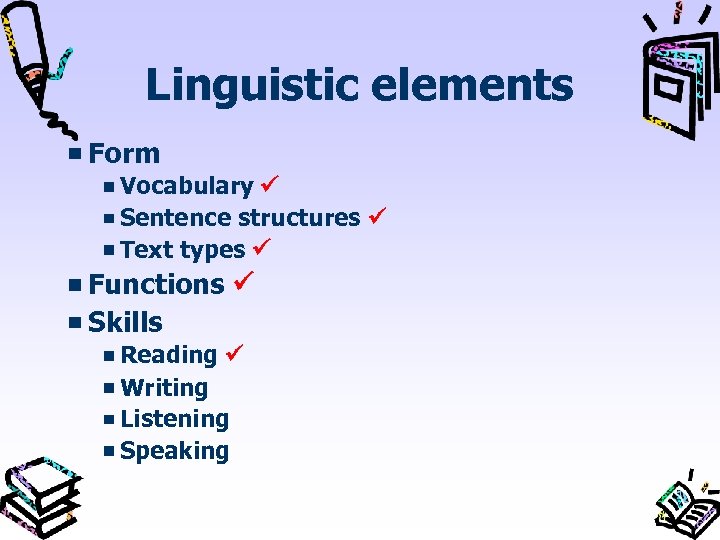 Linguistic elements

- Form
  - Vocabulary ✓
  - Sentence structures ✓
  - Text types ✓
- Functions ✓
- Skills
  - Reading ✓
  - Writing
  - Listening
  - Speaking